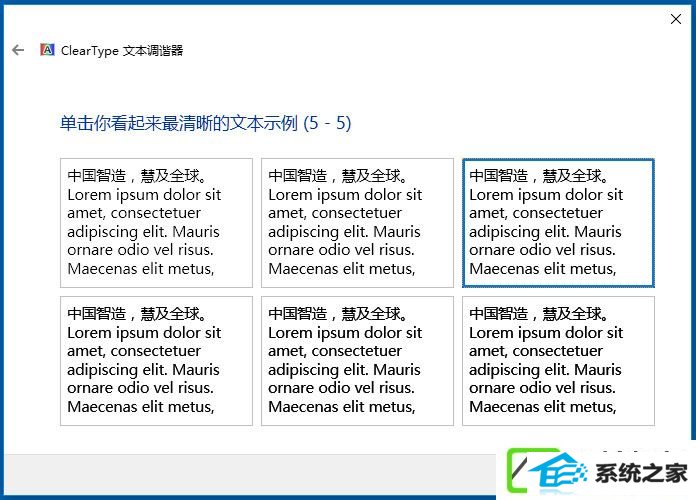 ClearType 文本调谐器

单击你看起来最清晰的文本示例 (5 - 5)

中国智造，慧及全球。
Lorem ipsum dolor sit amet, consectetuer adipiscing elit. Mauris ornare odio vel risus. Maecenas elit metus,

中国智造，慧及全球。
Lorem ipsum dolor sit amet, consectetuer adipiscing elit. Mauris ornare odio vel risus. Maecenas elit metus,

中国智造，慧及全球。
Lorem ipsum dolor sit amet, consectetuer adipiscing elit. Mauris ornare odio vel risus. Maecenas elit metus,

中国智造，慧及全球。
Lorem ipsum dolor sit amet, consectetuer adipiscing elit. Mauris ornare odio vel risus. Maecenas elit metus,

中国智造，慧及全球。
Lorem ipsum dolor sit amet, consectetuer adipiscing elit. Mauris ornare odio vel risus. Maecenas elit metus,

中国智造，慧及全球。
Lorem ipsum dolor sit amet, consectetuer adipiscing elit. Mauris ornare odio vel risus. Maecenas elit metus,

系统之家